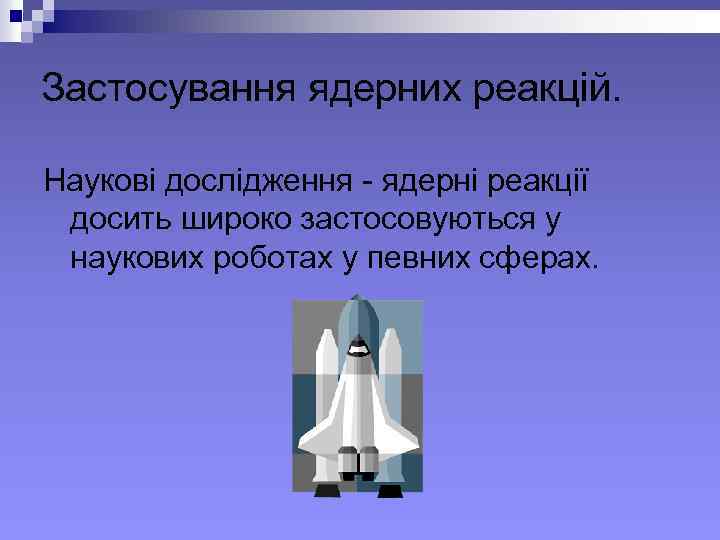 Застосування ядерних реакцій.

Наукові дослідження - ядерні реакції досить широко застосовуються у наукових роботах у певних сферах.